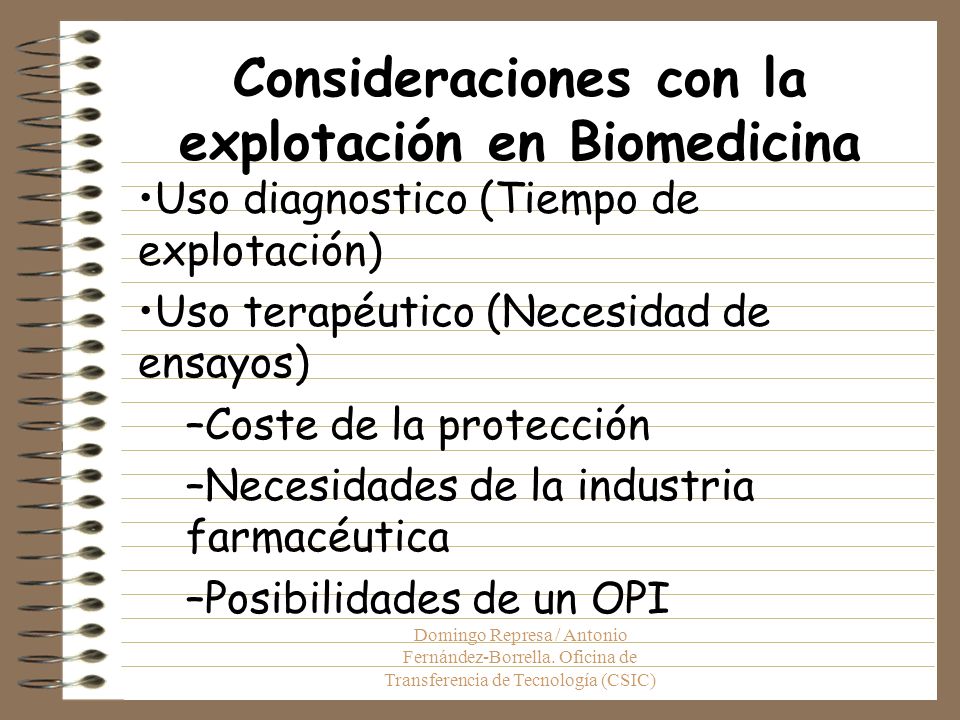 Consideraciones con la explotación en Biomedicina

•Uso diagnostico (Tiempo de explotación)

•Uso terapéutico (Necesidad de ensayos)

–Coste de la protección

–Necesidades de la industria farmacéutica

–Posibilidades de un OPI

Domingo Represa / Antonio Fernández-Borrella. Oficina de Transferencia de Tecnología (CSIC)